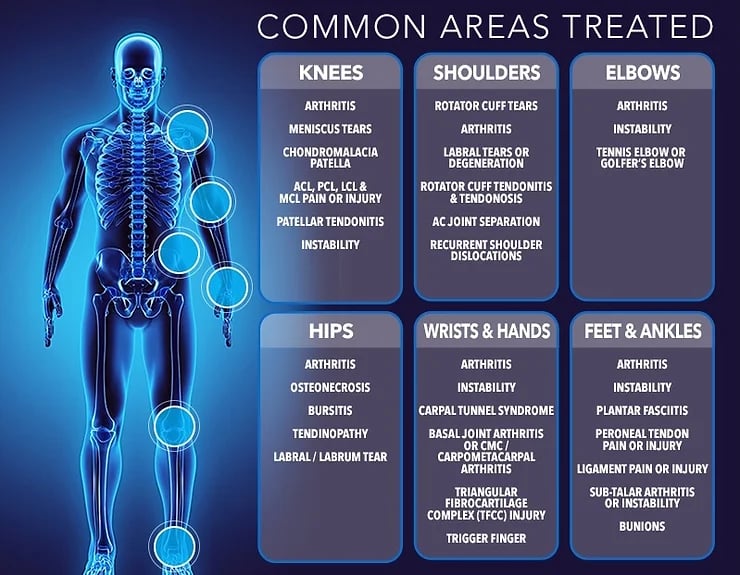 COMMON AREAS TREATED

KNEES

ARTHRITIS

MENISCUS TEARS

CHONDROMALACIA PATELLA

ACL, PCL, LCL & MCL PAIN OR INJURY

PATELLAR TENDONITIS

INSTABILITY

SHOULDERS

ROTATOR CUFF TEARS

ARTHRITIS

LABRAL TEARS OR DEGENERATION

ROTATOR CUFF TENDONITIS & TENDONOSIS

AC JOINT SEPARATION

RECURRENT SHOULDER DISLOCATIONS

ELBOWS

ARTHRITIS

INSTABILITY

TENNIS ELBOW OR GOLFER'S ELBOW

HIPS

ARTHRITIS

OSTEONECROSIS

BURSITIS

TENDINOPATHY

LABRAL / LABRUM TEAR

WRISTS & HANDS

ARTHRITIS

INSTABILITY

CARPAL TUNNEL SYNDROME

BASAL JOINT ARTHRITIS OR CMC / CARPOMETACARPAL ARTHRITIS

TRIANGULAR FIBROCARTILAGE COMPLEX (TFCC) INJURY

TRIGGER FINGER

FEET & ANKLES

ARTHRITIS

INSTABILITY

PLANTAR FASCIITIS

PERONEAL TENDON PAIN OR INJURY

LIGAMENT PAIN OR INJURY

SUB-TALAR ARTHRITIS OR INSTABILITY

BUNIONS